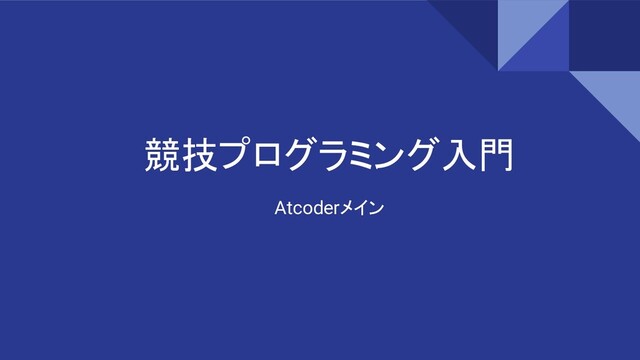 競技プログラミング入門

Atcoderメイン